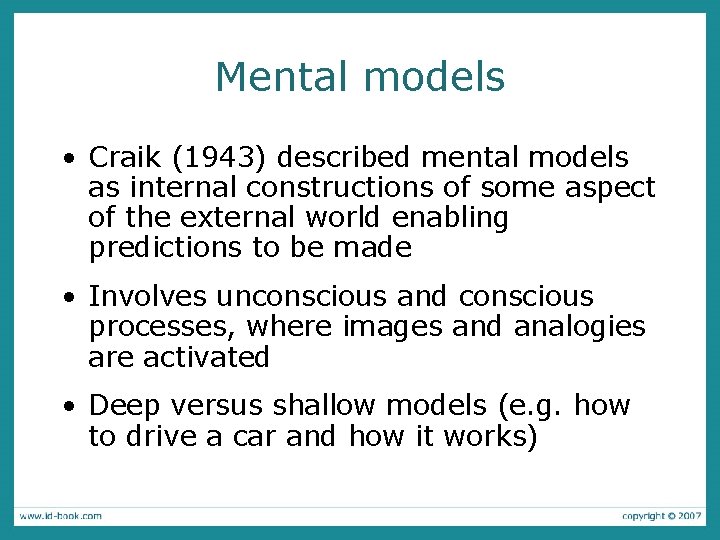 Mental models

• Craik (1943) described mental models as internal constructions of some aspect of the external world enabling predictions to be made

• Involves unconscious and conscious processes, where images and analogies are activated

• Deep versus shallow models (e.g. how to drive a car and how it works)

www.id-book.com

copyright © 2007